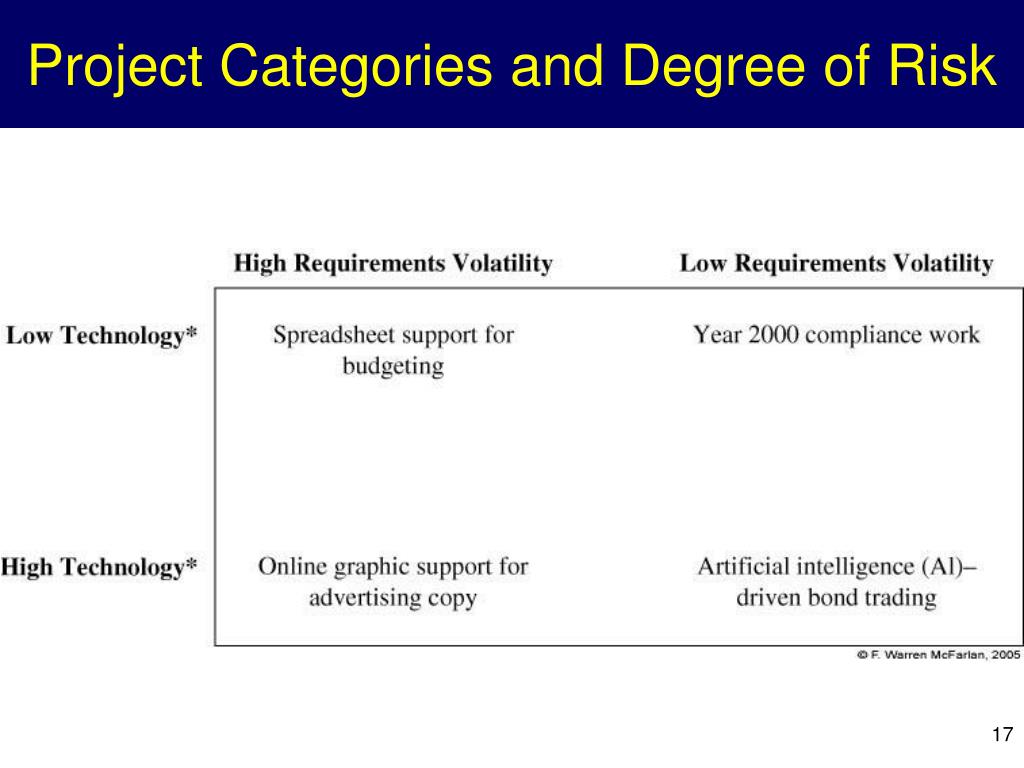 Project Categories and Degree of Risk

| | High Requirements Volatility | Low Requirements Volatility |
|---|---|---|
| Low Technology* | Spreadsheet support for budgeting | Year 2000 compliance work |
| High Technology* | Online graphic support for advertising copy | Artificial intelligence (AI)–driven bond trading |

© F. Warren McFarlan, 2005

17